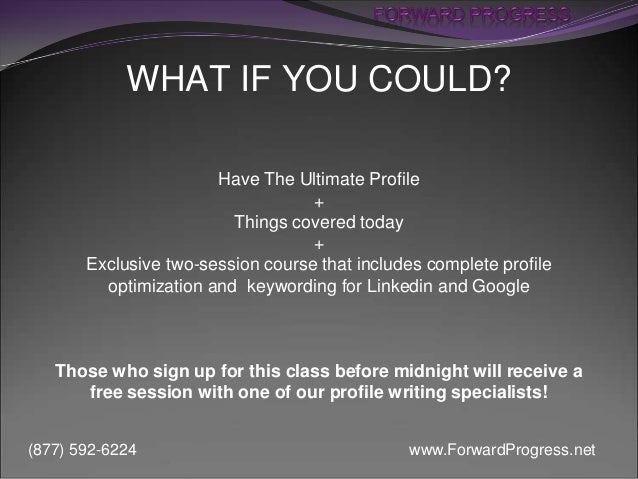 FORWARD PROGRESS

WHAT IF YOU COULD?

Have The Ultimate Profile
+
Things covered today
+
Exclusive two-session course that includes complete profile optimization and keywording for Linkedin and Google

Those who sign up for this class before midnight will receive a free session with one of our profile writing specialists!

(877) 592-6224

www.ForwardProgress.net